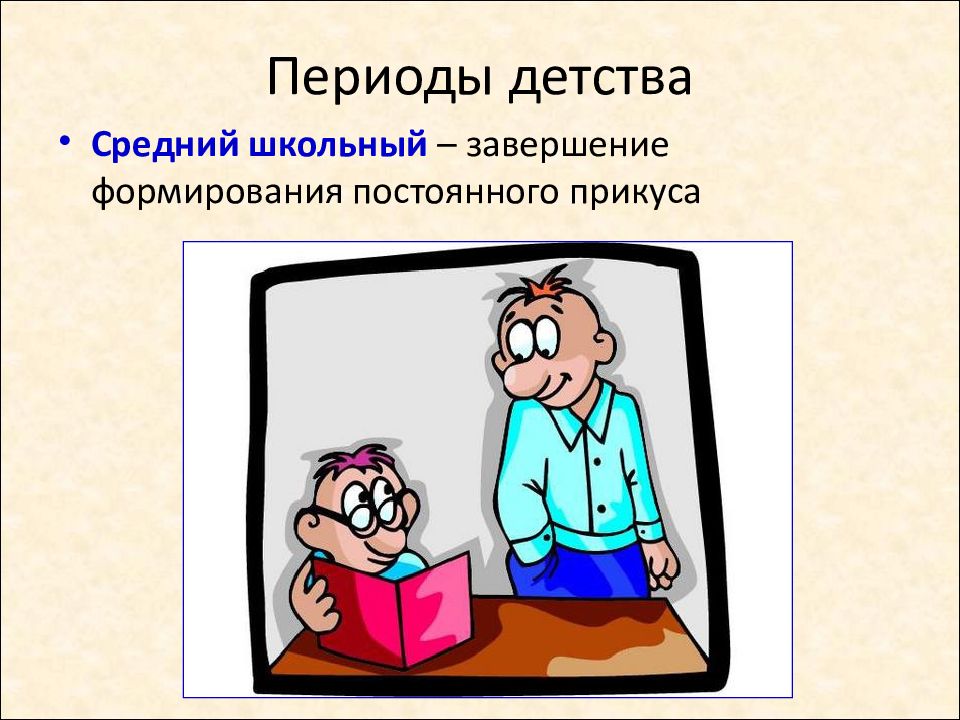 Периоды детства

• Средний школьный – завершение формирования постоянного прикуса